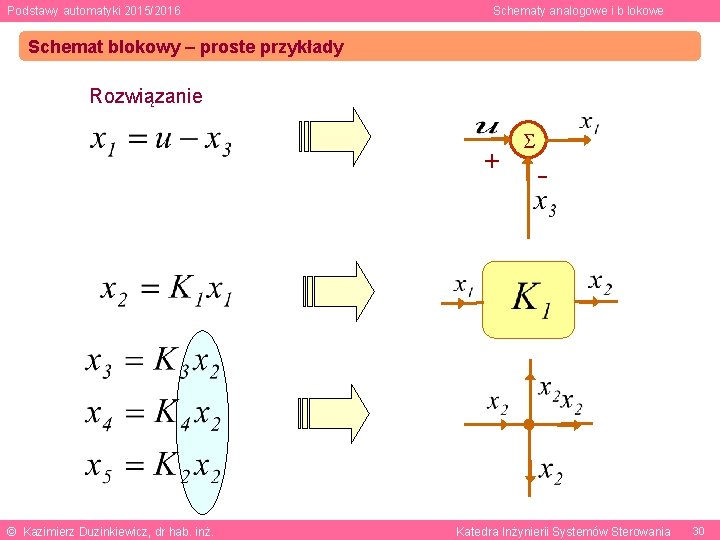 Podstawy automatyki 2015/2016

Schematy analogowe i b lokowe

Schemat blokowy – proste przykłady

Rozwiązanie

$x_1 = u - x_3$

$u$

$\Sigma$

$x_1$

+

-

$x_3$

$x_2 = K_1 x_1$

$x_1$

$K_1$

$x_2$

$x_3 = K_3 x_2$

$x_4 = K_4 x_2$

$x_5 = K_2 x_2$

$x_2$

$x_2$

$x_2$

$x_2$

© Kazimierz Duzinkiewicz, dr hab. inż.

Katedra Inżynierii Systemów Sterowania 30